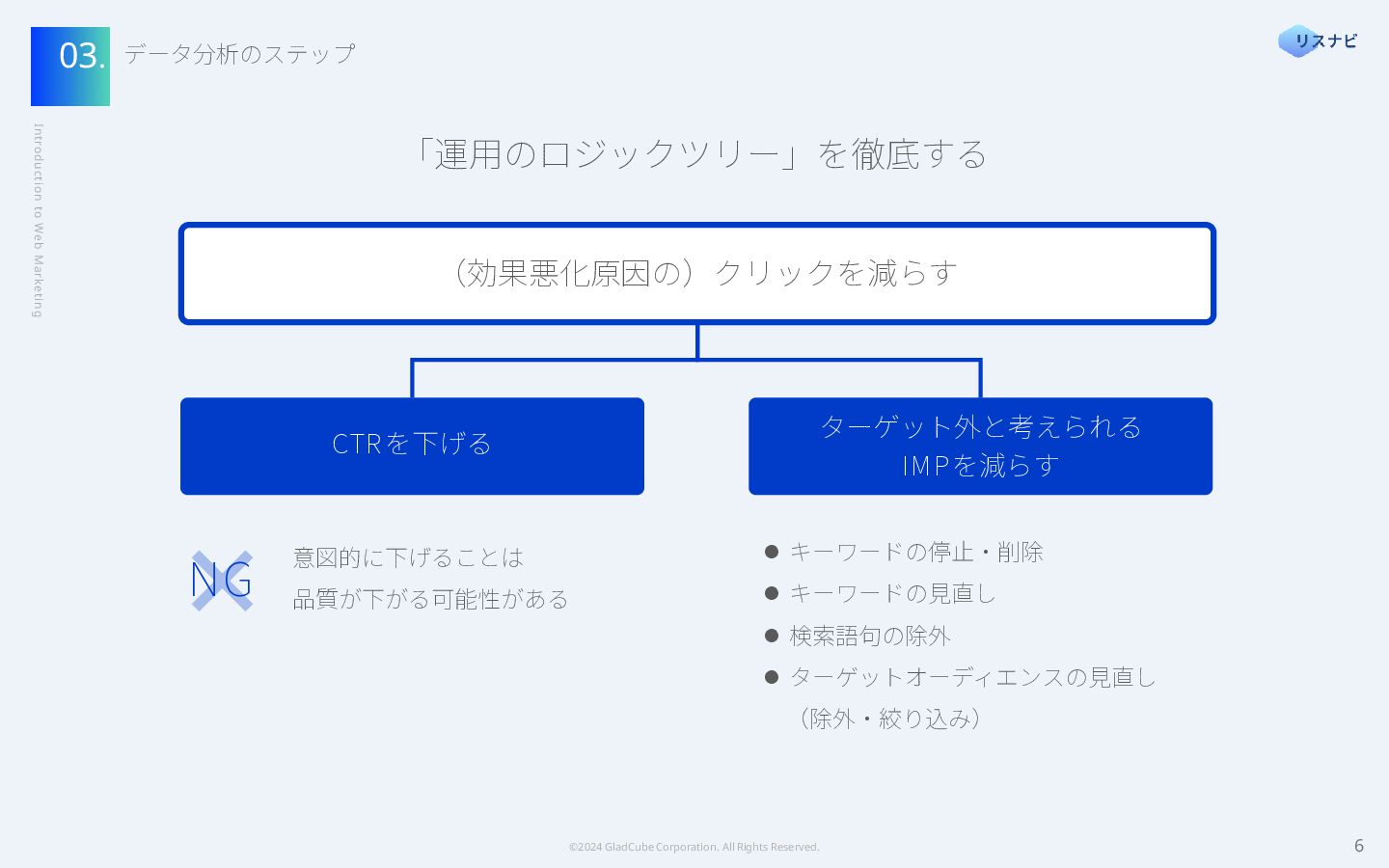 03. データ分析のステップ

リスナビ

Introduction to Web Marketing

「運用のロジックツリー」を徹底する

（効果悪化原因の）クリックを減らす

CTRを下げる

ターゲット外と考えられる IMPを減らす

NG

意図的に下げることは
品質が下がる可能性がある

● キーワードの停止・削除
● キーワードの見直し
● 検索語句の除外
● ターゲットオーディエンスの見直し（除外・絞り込み）

©2024 GladCube Corporation. All Rights Reserved.

6